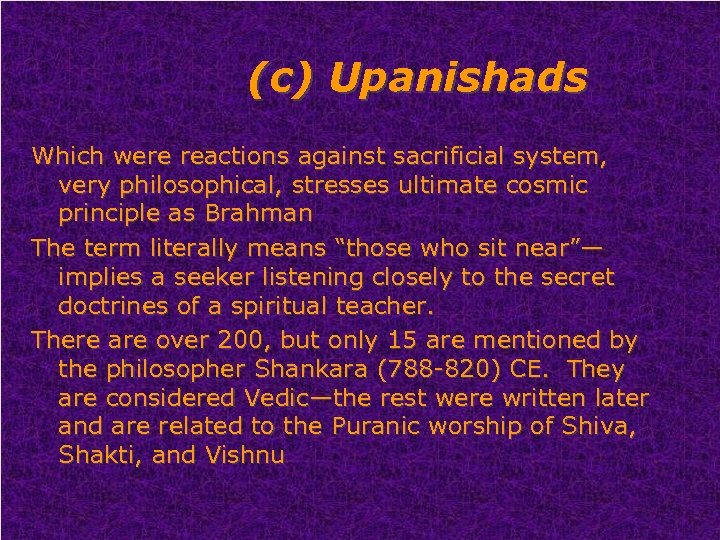 (c) Upanishads

Which were reactions against sacrificial system, very philosophical, stresses ultimate cosmic principle as Brahman

The term literally means “those who sit near”—implies a seeker listening closely to the secret doctrines of a spiritual teacher.

There are over 200, but only 15 are mentioned by the philosopher Shankara (788-820) CE. They are considered Vedic—the rest were written later and are related to the Puranic worship of Shiva, Shakti, and Vishnu